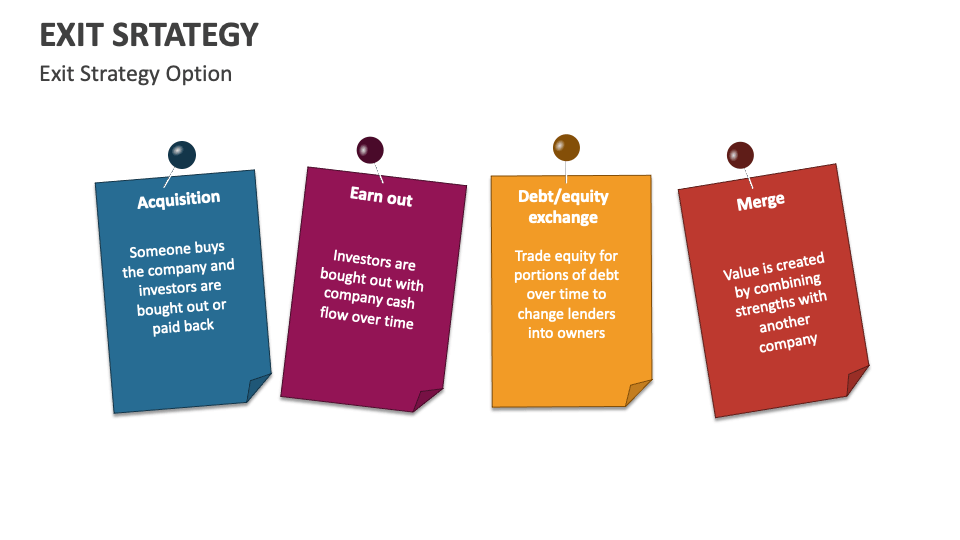 EXIT SRTATEGY

Exit Strategy Option

Acquisition

Someone buys the company and investors are bought out or paid back

Earn out

Investors are bought out with company cash flow over time

Debt/equity exchange

Trade equity for portions of debt over time to change lenders into owners

Merge

Value is created by combining strengths with another company